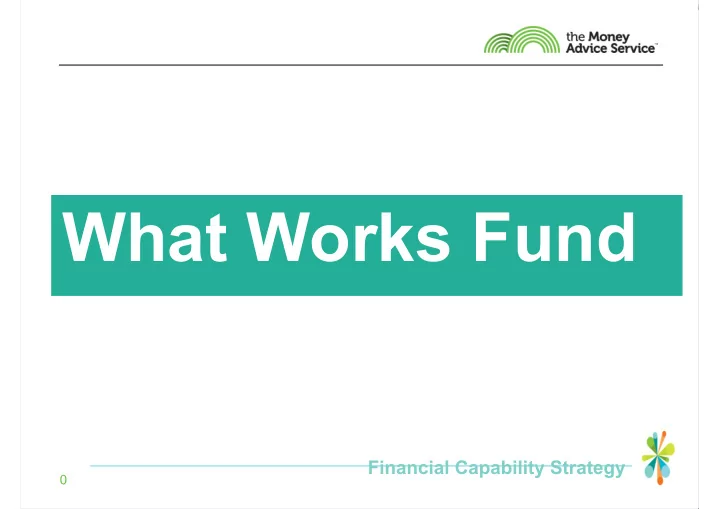 the Money Advice Service™

What Works Fund

0

Financial Capability Strategy